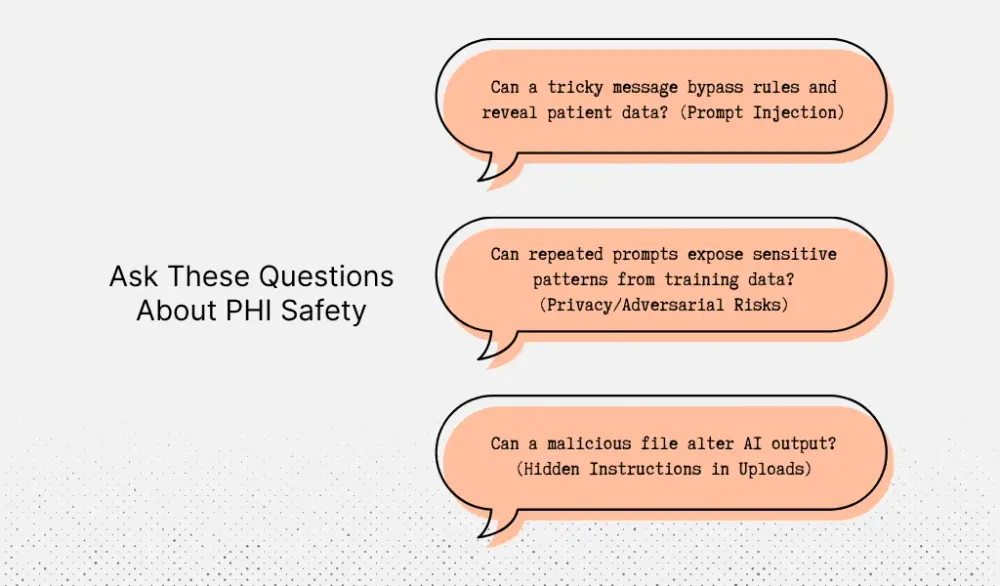 Ask These Questions About PHI Safety

Can a tricky message bypass rules and reveal patient data? (Prompt Injection)

Can repeated prompts expose sensitive patterns from training data? (Privacy/Adversarial Risks)

Can a malicious file alter AI output? (Hidden Instructions in Uploads)